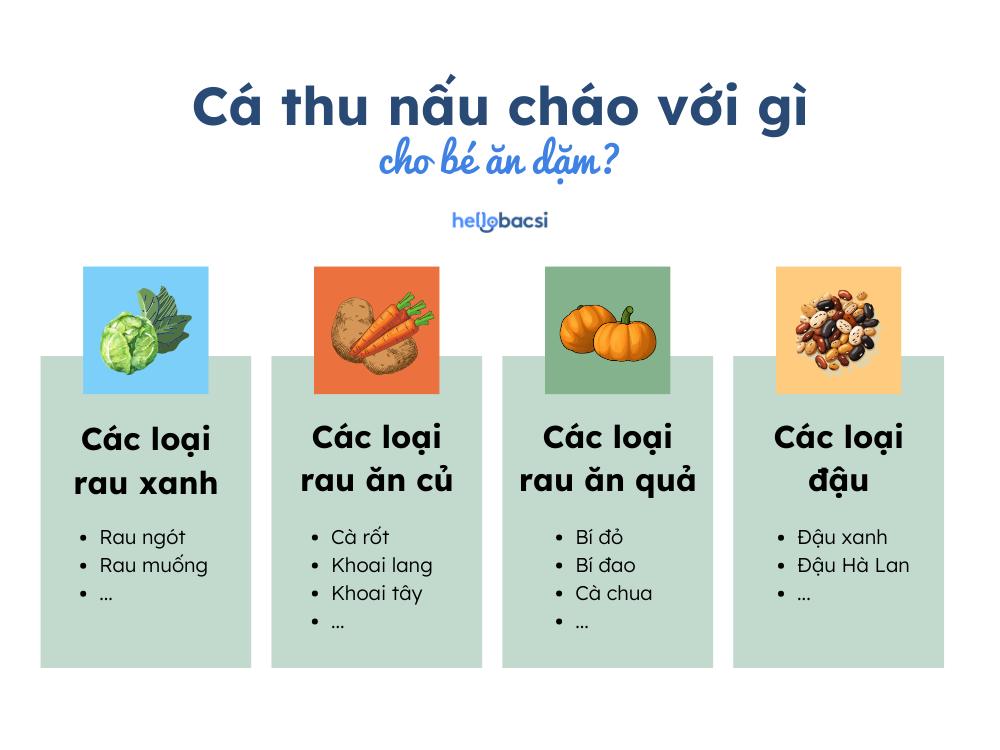 Cá thu nấu cháo với gì
cho bé ăn dặm?

hellobacsi

Các loại rau xanh

- Rau ngót
- Rau muống
- ...

Các loại rau ăn củ

- Cà rốt
- Khoai lang
- Khoai tây
- ...

Các loại rau ăn quả

- Bí đỏ
- Bí đao
- Cà chua
- ...

Các loại đậu

- Đậu xanh
- Đậu Hà Lan
- ...